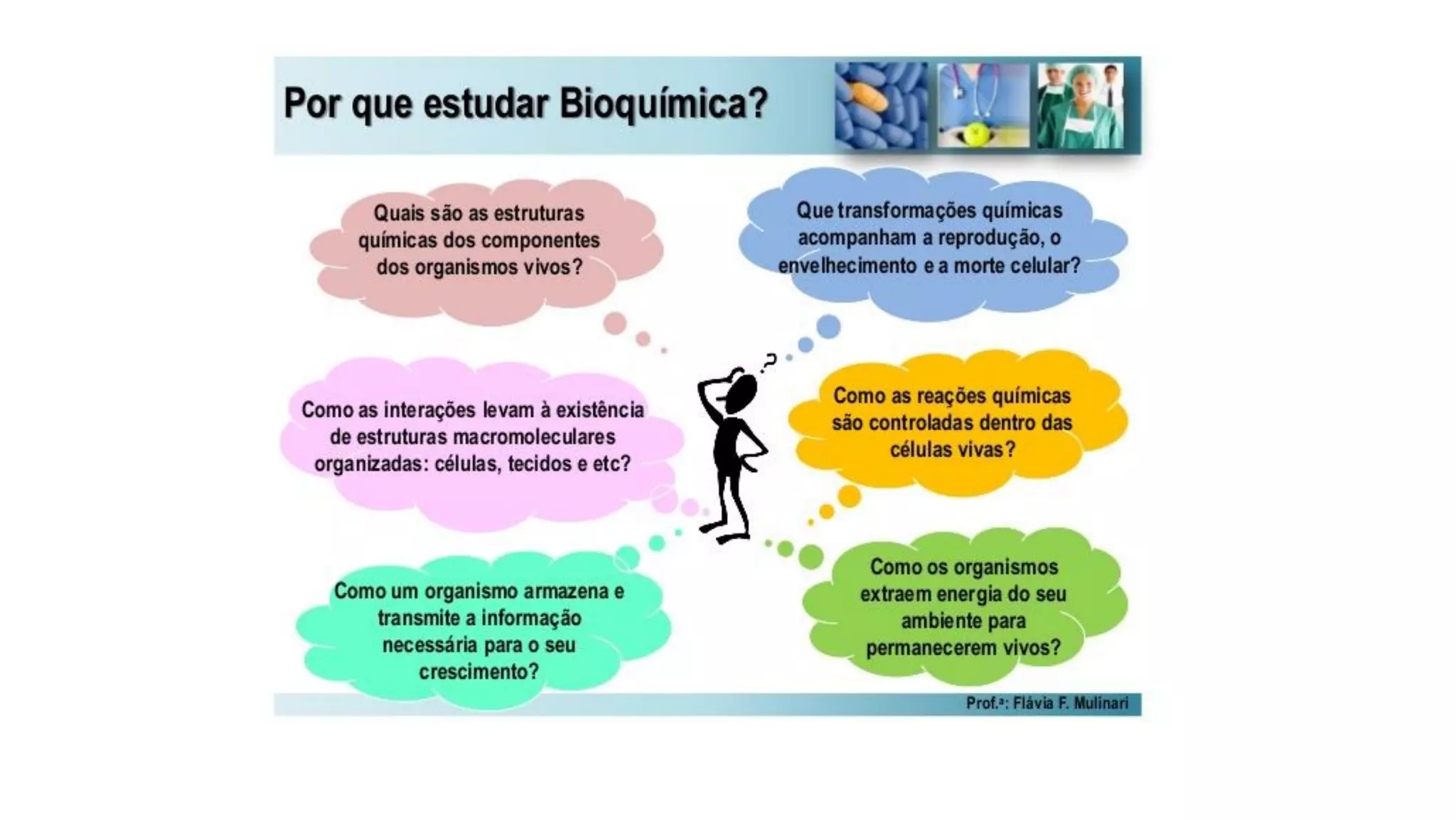 Por que estudar Bioquímica?

Quais são as estruturas químicas dos componentes dos organismos vivos?

Que transformações químicas acompanham a reprodução, o envelhecimento e a morte celular?

Como as interações levam à existência de estruturas macromoleculares organizadas: células, tecidos e etc?

Como as reações químicas são controladas dentro das células vivas?

Como um organismo armazena e transmite a informação necessária para o seu crescimento?

Como os organismos extraem energia do seu ambiente para permanecerem vivos?

Prof.ª: Flávia F. Mulinari